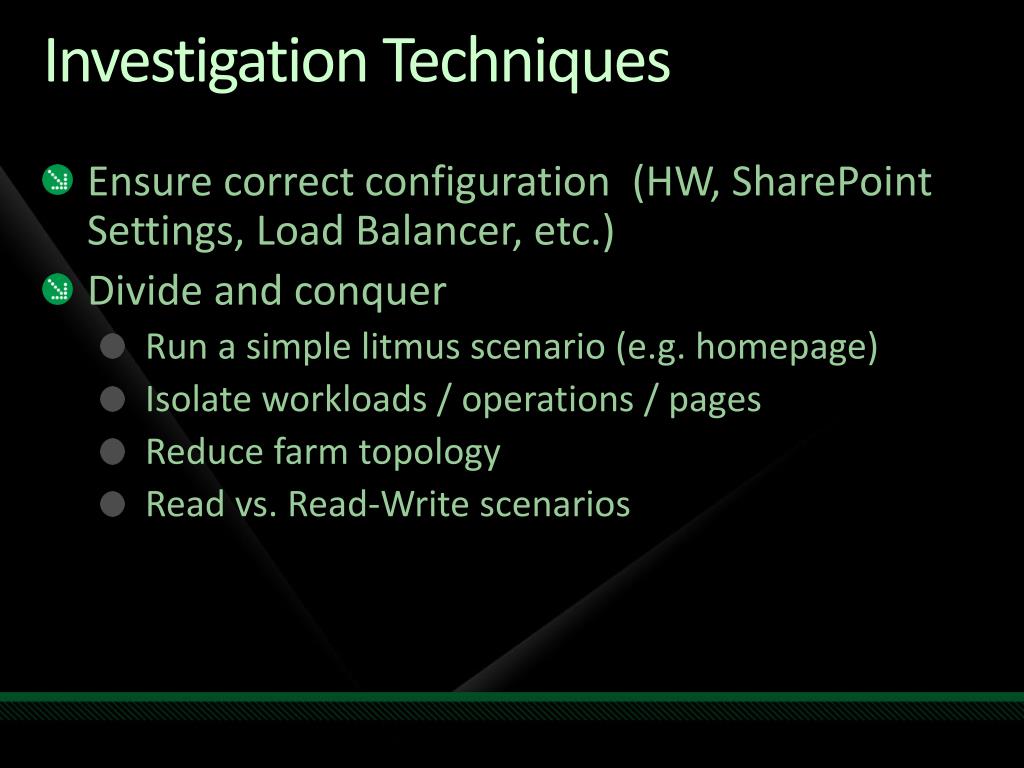 Investigation Techniques

Ensure correct configuration (HW, SharePoint Settings, Load Balancer, etc.)

Divide and conquer

Run a simple litmus scenario (e.g. homepage)

Isolate workloads / operations / pages

Reduce farm topology

Read vs. Read-Write scenarios